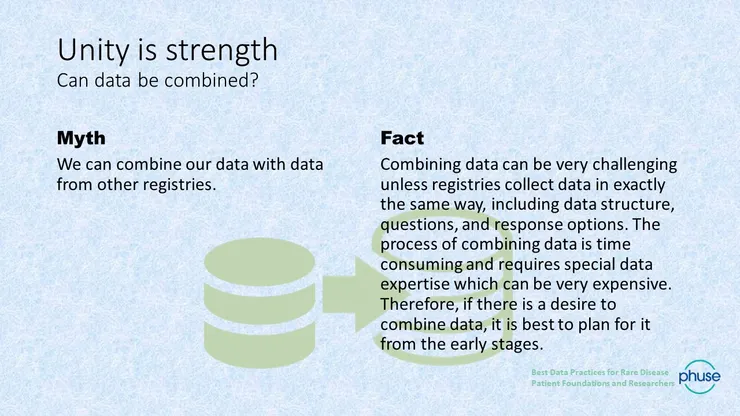 Unity is strength
Can data be combined?

Myth
We can combine our data with data from other registries.

Fact
Combining data can be very challenging unless registries collect data in exactly the same way, including data structure, questions, and response options. The process of combining data is time consuming and requires special data expertise which can be very expensive. Therefore, if there is a desire to combine data, it is best to plan for it from the early stages.

Best Data Practices for Rare Disease Patient Foundations and Researchers
phuse